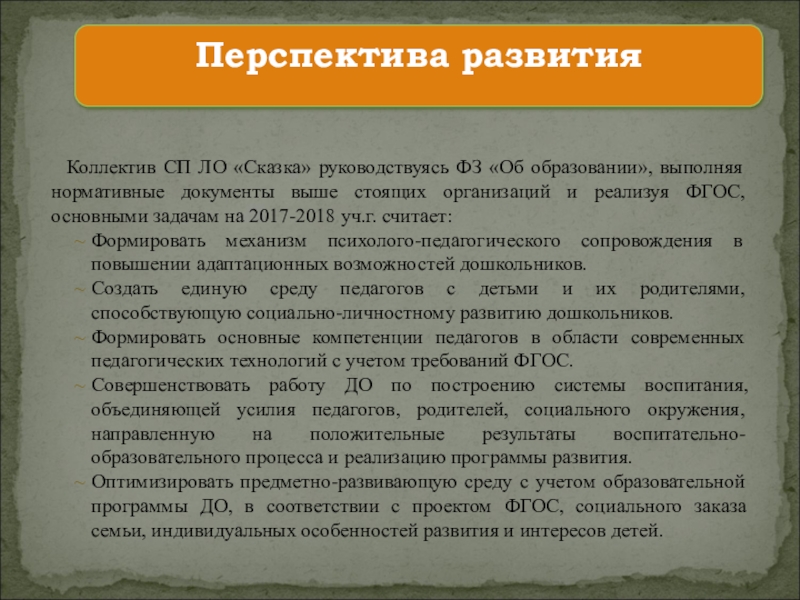 Перспектива развития

Коллектив СП ЛО «Сказка» руководствуясь ФЗ «Об образовании», выполняя нормативные документы выше стоящих организаций и реализуя ФГОС, основными задачам на 2017-2018 уч.г. считает:

~ Формировать механизм психолого-педагогического сопровождения в повышении адаптационных возможностей дошкольников.
~ Создать единую среду педагогов с детьми и их родителями, способствующую социально-личностному развитию дошкольников.
~ Формировать основные компетенции педагогов в области современных педагогических технологий с учетом требований ФГОС.
~ Совершенствовать работу ДО по построению системы воспитания, объединяющей усилия педагогов, родителей, социального окружения, направленную на положительные результаты воспитательно-образовательного процесса и реализацию программы развития.
~ Оптимизировать предметно-развивающую среду с учетом образовательной программы ДО, в соответствии с проектом ФГОС, социального заказа семьи, индивидуальных особенностей развития и интересов детей.